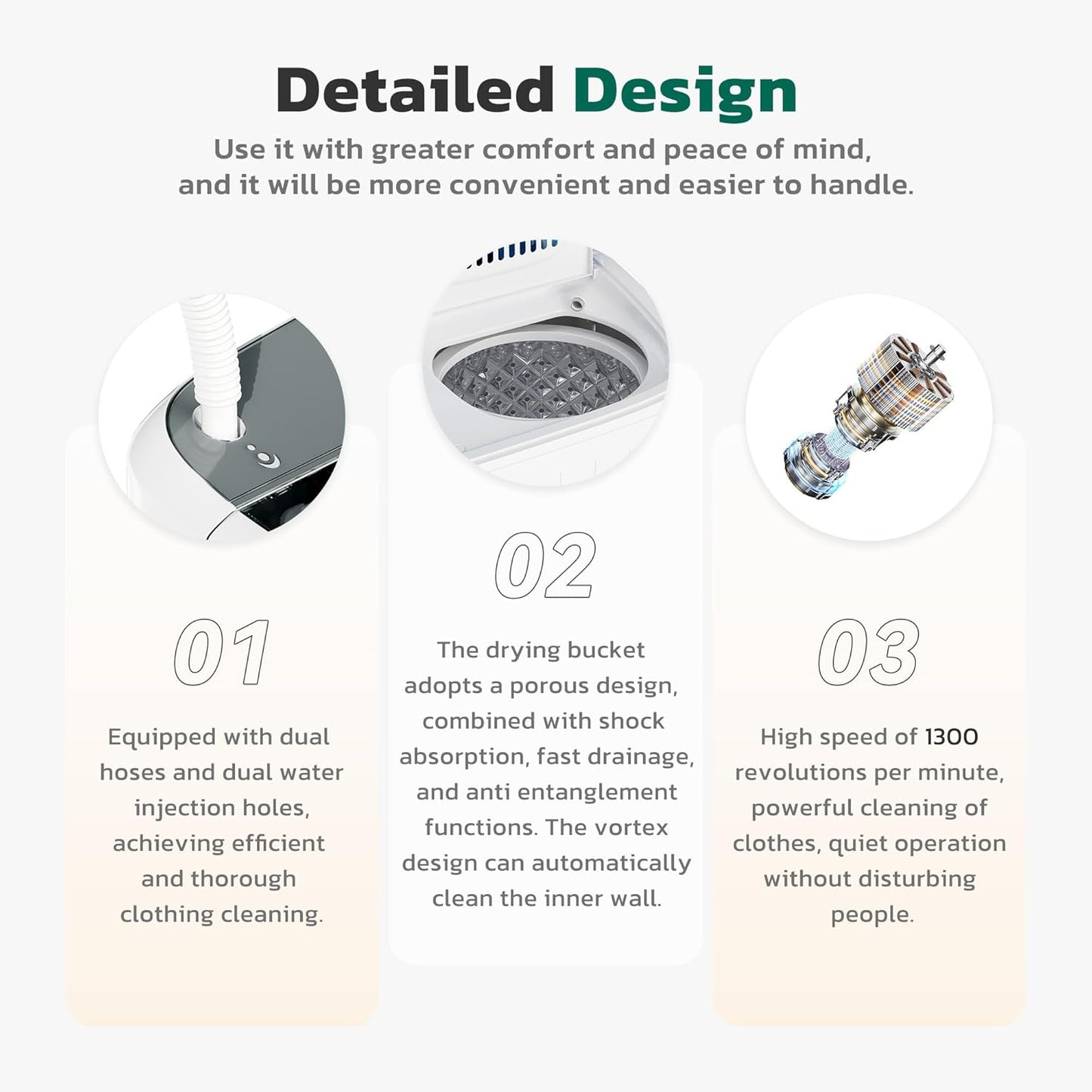 Detailed Design

Use it with greater comfort and peace of mind, and it will be more convenient and easier to handle.

01

Equipped with dual hoses and dual water injection holes, achieving efficient and thorough clothing cleaning.

02

The drying bucket adopts a porous design, combined with shock absorption, fast drainage, and anti entanglement functions. The vortex design can automatically clean the inner wall.

03

High speed of 1300 revolutions per minute, powerful cleaning of clothes, quiet operation without disturbing people.